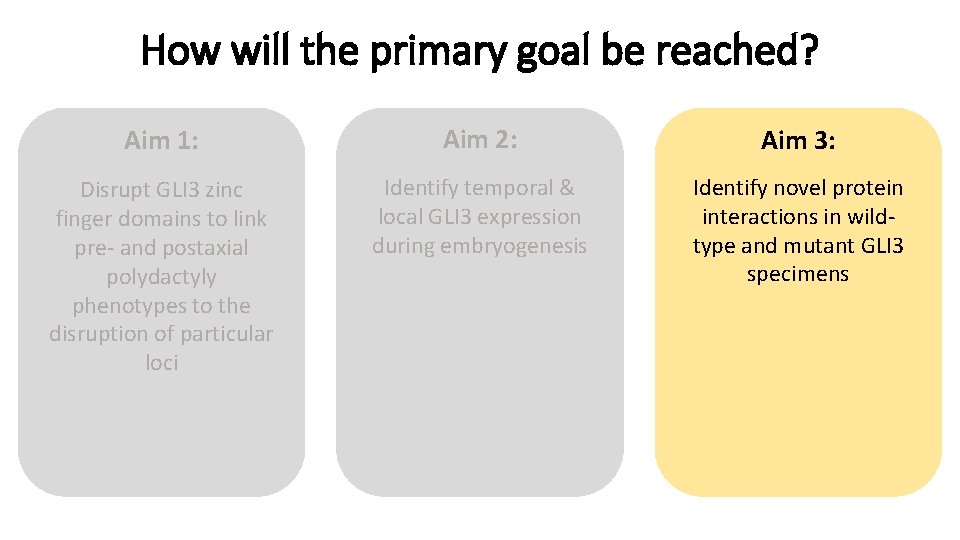 How will the primary goal be reached?

Aim 1:

Disrupt GLI3 zinc finger domains to link pre- and postaxial polydactyly phenotypes to the disruption of particular loci

Aim 2:

Identify temporal & local GLI3 expression during embryogenesis

Aim 3:

Identify novel protein interactions in wild-type and mutant GLI3 specimens